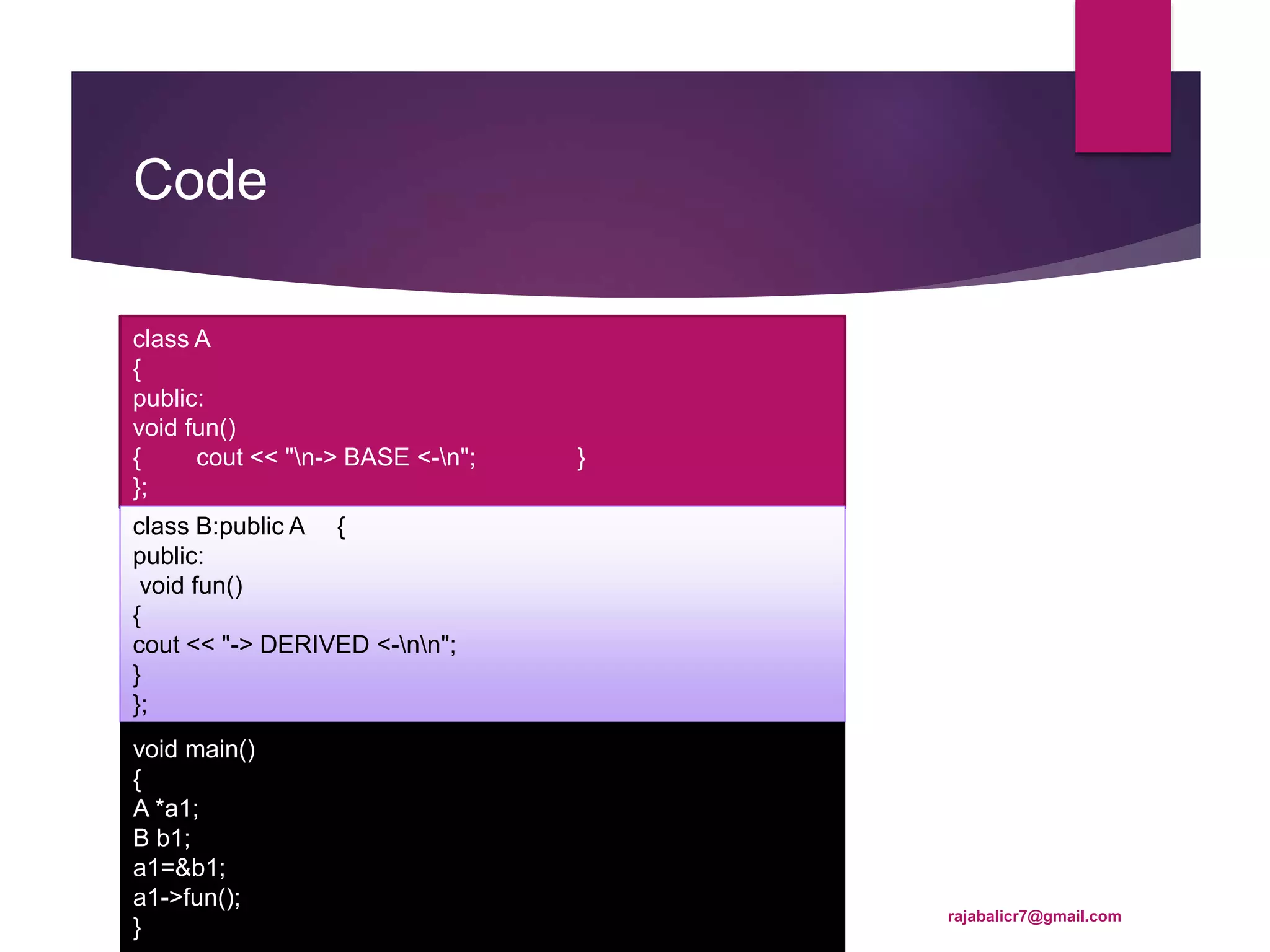 Code

class A
{
public:
void fun()
{ cout << "\n-> BASE <-\n"; }
};

class B:public A {
public:
void fun()
{
cout << "-> DERIVED <-\n\n";
}
};

void main()
{
A *a1;
B b1;
a1=&b1;
a1->fun();
}

rajabalicr7@gmail.com